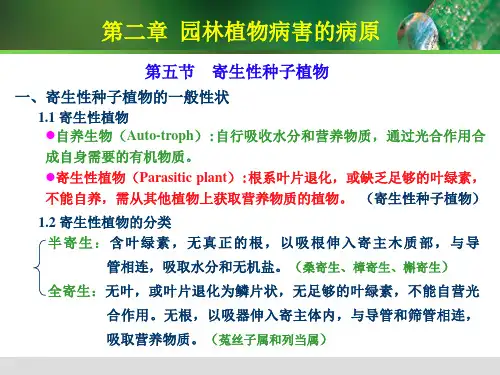 第二章 园林植物病害的病原

第五节 寄生性种子植物

一、寄生性种子植物的一般性状

1.1 寄生性植物

●自养生物（Auto-troph）：自行吸收水分和营养物质，通过光合作用合成自身需要的有机物质。

●寄生性植物（Parasitic plant）：根系叶片退化，或缺乏足够的叶绿素，不能自养，需从其他植物上获取营养物质的植物。 （寄生性种子植物）

1.2 寄生性植物的分类

半寄生：含叶绿素，无真正的根，以吸根伸入寄主木质部，与导管相连，吸取水分和无机盐。（桑寄生、樟寄生、槲寄生）

全寄生：无叶，或叶片退化为鳞片状，无足够的叶绿素，不能自营光合作用。无根，以吸器伸入寄主体内，与导管和筛管相连，吸取营养物质。（菟丝子属和列当属）